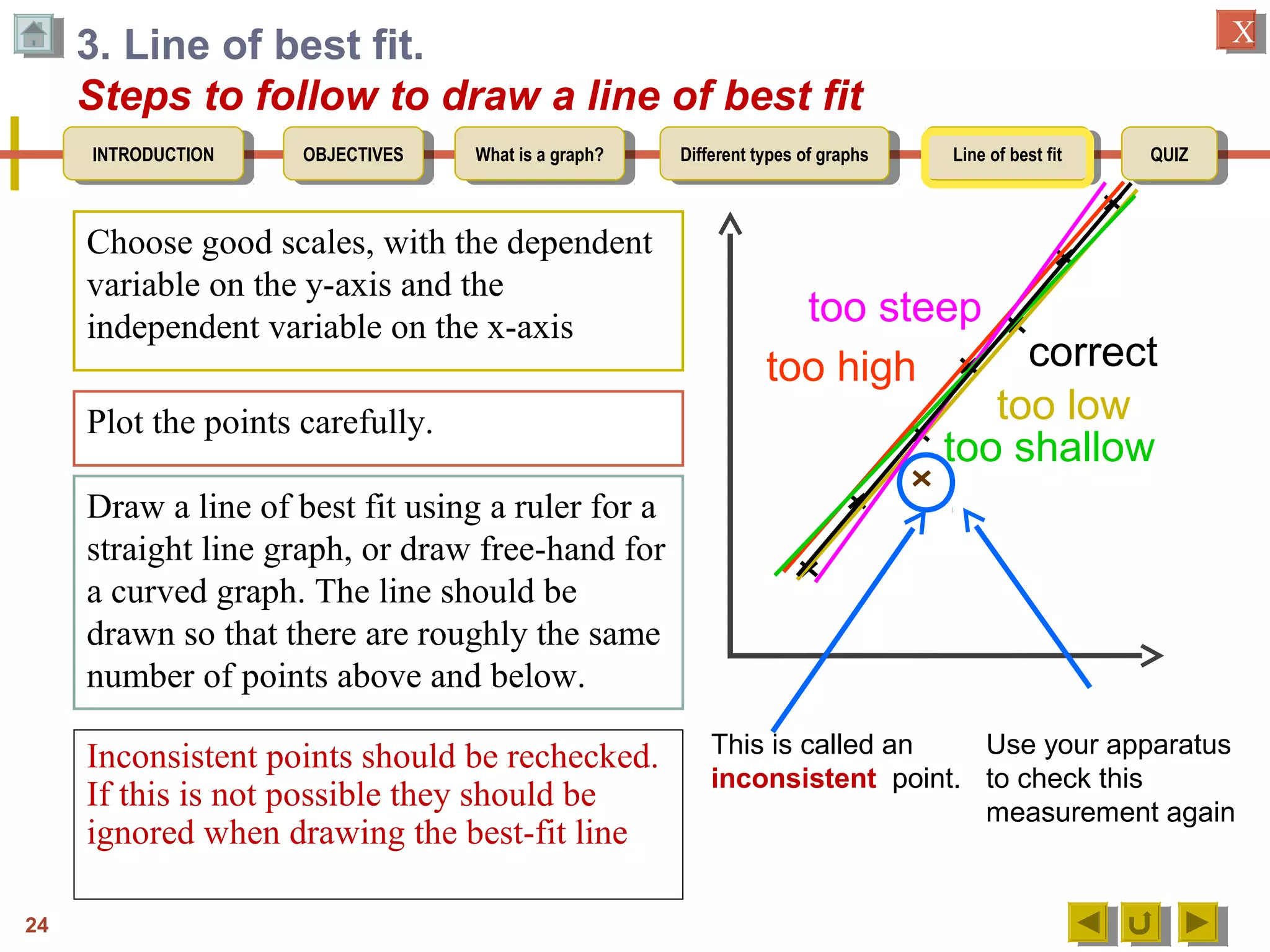 3. Line of best fit.

X

Steps to follow to draw a line of best fit

INTRODUCTION

OBJECTIVES

What is a graph?

Different types of graphs

Line of best fit

QUIZ

Choose good scales, with the dependent variable on the y-axis and the independent variable on the x-axis

Plot the points carefully.

Draw a line of best fit using a ruler for a straight line graph, or draw free-hand for a curved graph. The line should be drawn so that there are roughly the same number of points above and below.

Inconsistent points should be rechecked. If this is not possible they should be ignored when drawing the best-fit line

too steep

too high

correct

too low

too shallow

This is called an inconsistent point.

Use your apparatus to check this measurement again

24